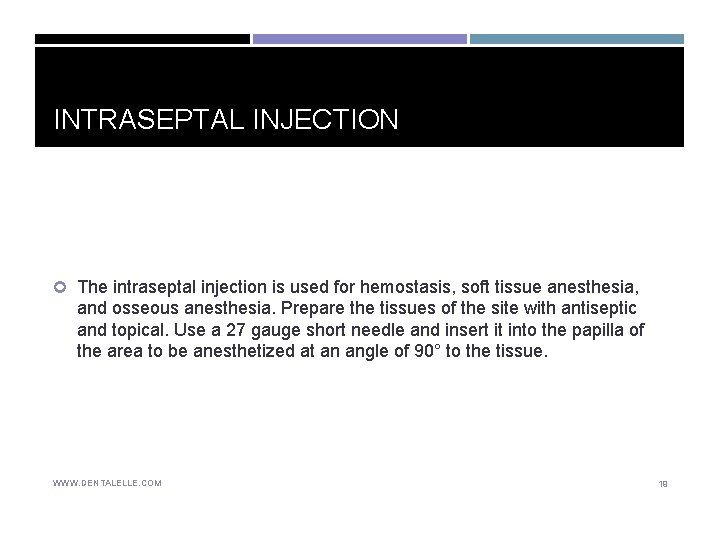 INTRASEPTAL INJECTION

The intraseptal injection is used for hemostasis, soft tissue anesthesia, and osseous anesthesia. Prepare the tissues of the site with antiseptic and topical. Use a 27 gauge short needle and insert it into the papilla of the area to be anesthetized at an angle of 90° to the tissue.

WWW.DENTALELLE.COM

18